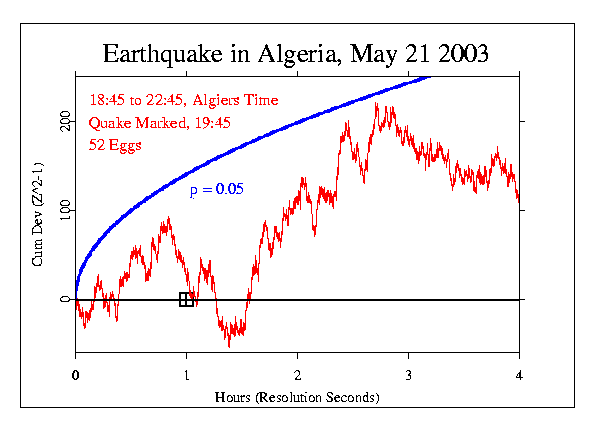 Earthquake in Algeria, May 21 2003

18:45 to 22:45, Algiers Time
Quake Marked, 19:45
52 Eggs

p = 0.05

Cum Dev (Z^2-1)

200
100
0

0
1
2
3
4

Hours (Resolution Seconds)